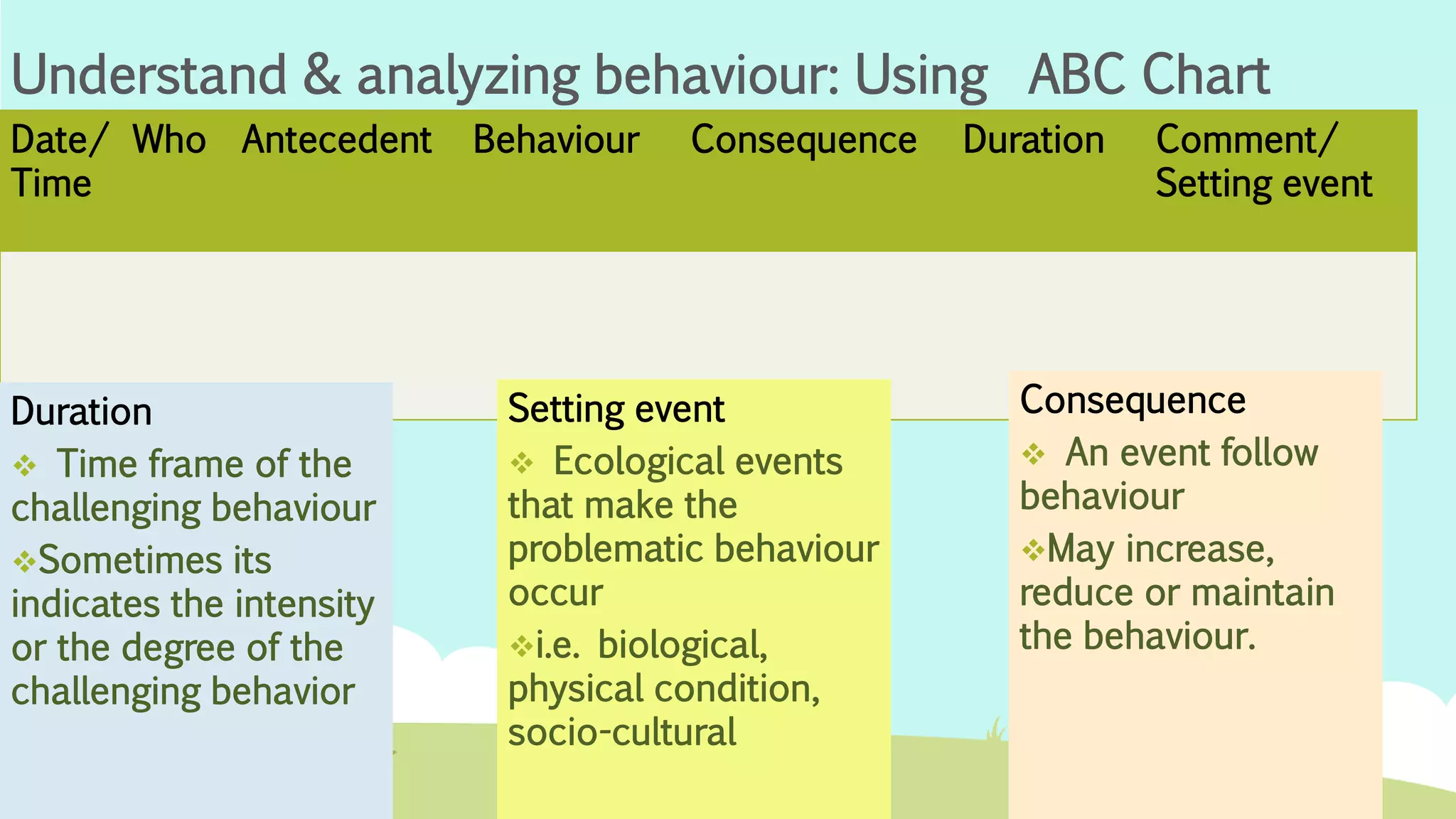 Understand & analyzing behaviour: Using ABC Chart

| Date/ Time | Who | Antecedent | Behaviour | Consequence | Duration | Comment/ Setting event |
|---|---|---|---|---|---|---|
| | | | | | | |

Duration
❖ Time frame of the challenging behaviour
❖Sometimes its indicates the intensity or the degree of the challenging behavior

Setting event
❖ Ecological events that make the problematic behaviour occur
❖i.e. biological, physical condition, socio-cultural

Consequence
❖ An event follow behaviour
❖May increase, reduce or maintain the behaviour.